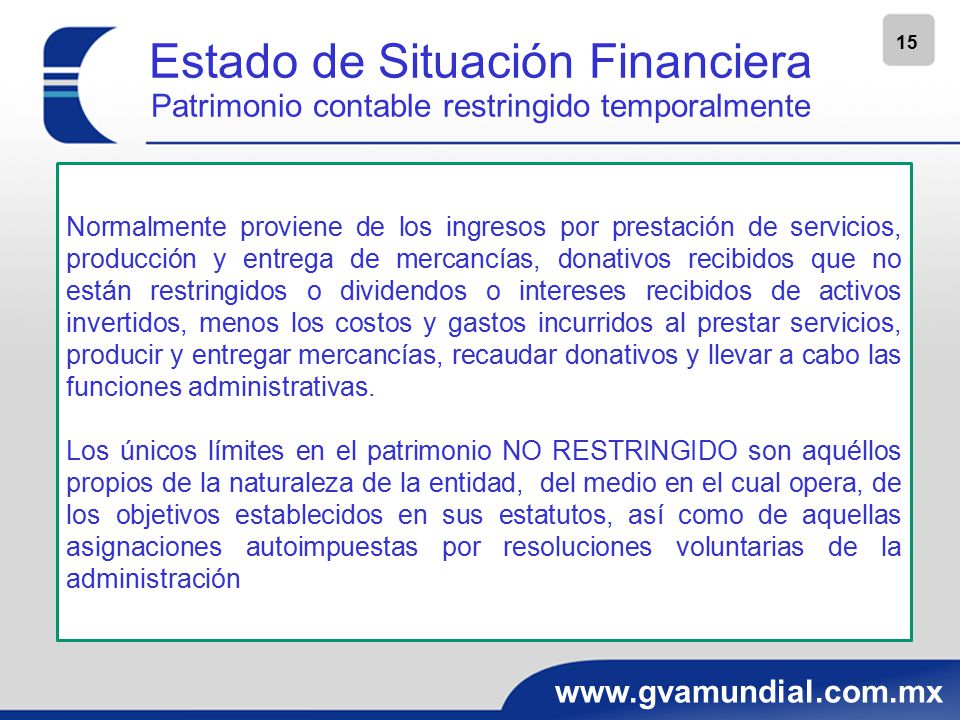 15

Estado de Situación Financiera
Patrimonio contable restringido temporalmente

Normalmente proviene de los ingresos por prestación de servicios, producción y entrega de mercancías, donativos recibidos que no están restringidos o dividendos o intereses recibidos de activos invertidos, menos los costos y gastos incurridos al prestar servicios, producir y entregar mercancías, recaudar donativos y llevar a cabo las funciones administrativas.

Los únicos límites en el patrimonio NO RESTRINGIDO son aquéllos propios de la naturaleza de la entidad, del medio en el cual opera, de los objetivos establecidos en sus estatutos, así como de aquellas asignaciones autoimpuestas por resoluciones voluntarias de la administración

www.gvamundial.com.mx